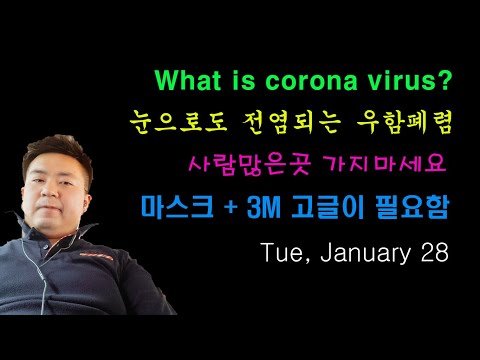 What is corona virus?
눈으로도 전염되는 우함폐렴
사람많은곳 가지마세요
마스크 + 3M 고글이 필요함
Tue, January 28